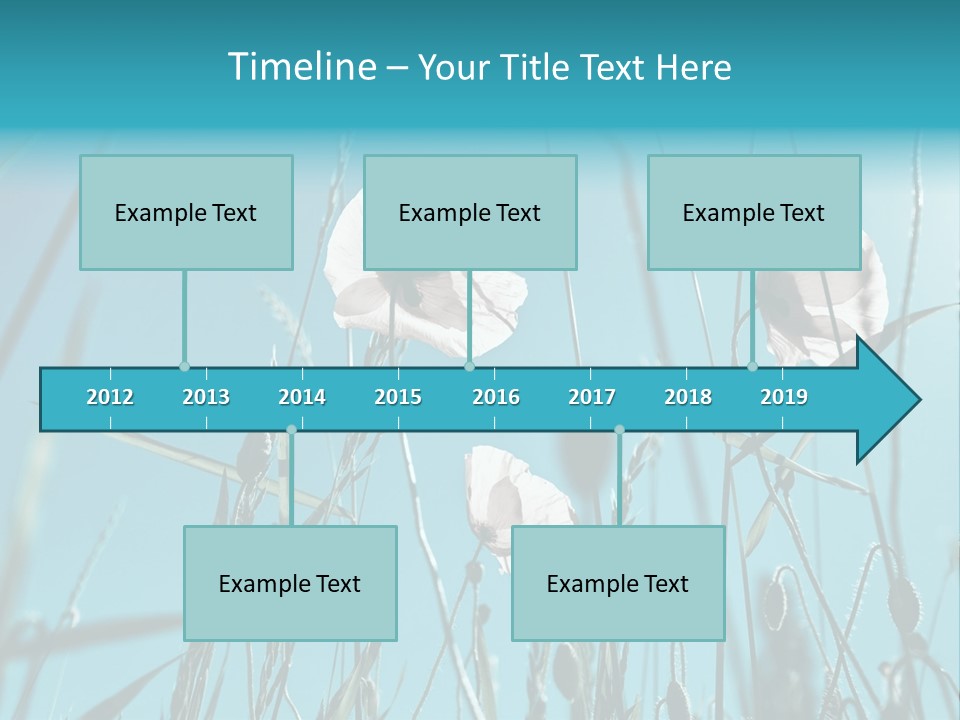 Timeline – Your Title Text Here

Example Text

Example Text

Example Text

2012 2013 2014 2015 2016 2017 2018 2019

Example Text

Example Text